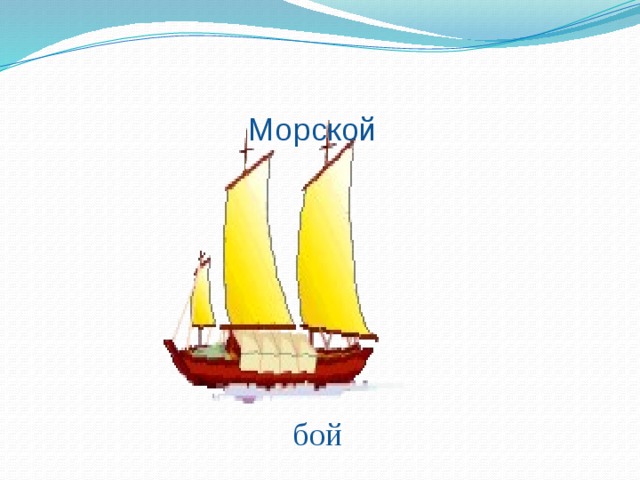 Морской

бой